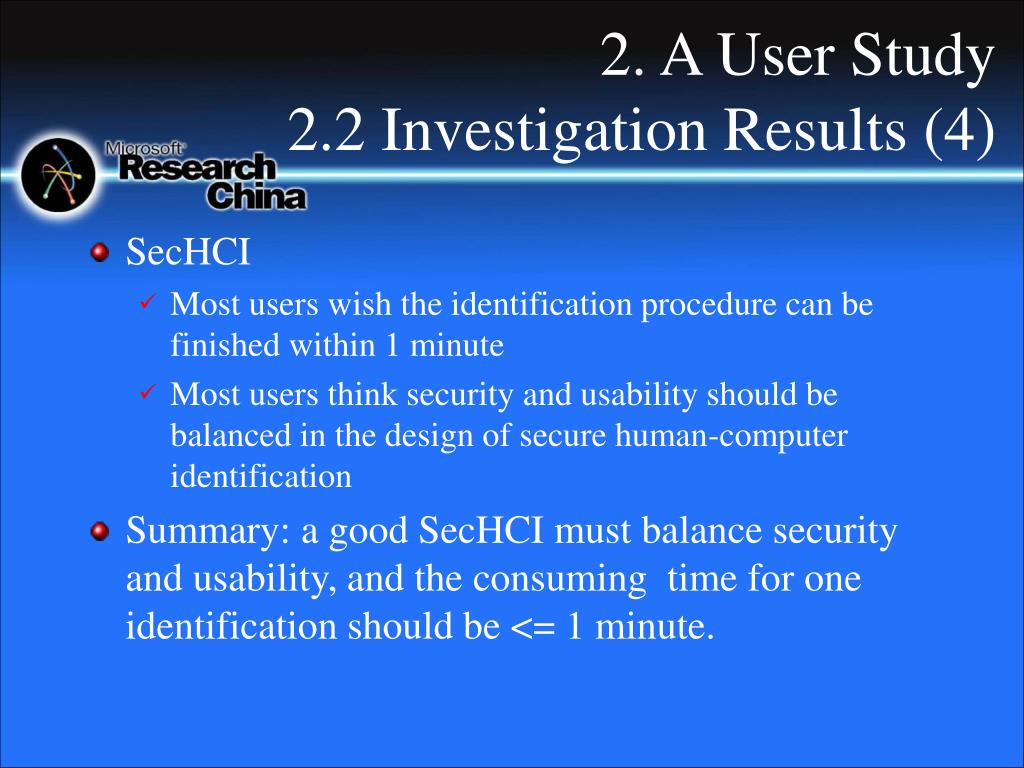 2. A User Study
2.2 Investigation Results (4)

Microsoft Research China

SecHCI

✓ Most users wish the identification procedure can be finished within 1 minute

✓ Most users think security and usability should be balanced in the design of secure human-computer identification

Summary: a good SecHCI must balance security and usability, and the consuming time for one identification should be <= 1 minute.